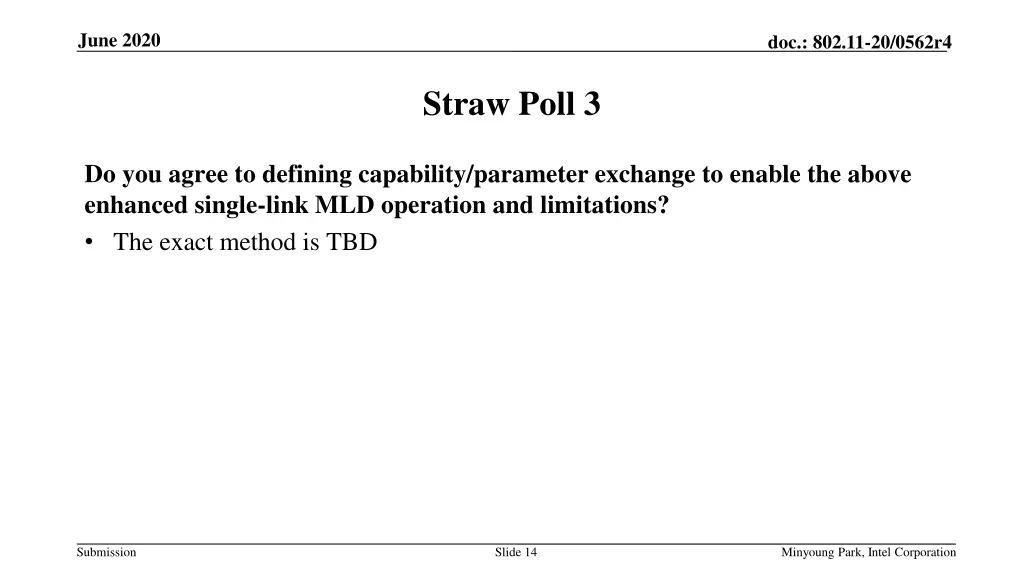 June 2020

doc.: 802.11-20/0562r4

Straw Poll 3

Do you agree to defining capability/parameter exchange to enable the above enhanced single-link MLD operation and limitations?

• The exact method is TBD

Submission

Slide 14

Minyoung Park, Intel Corporation